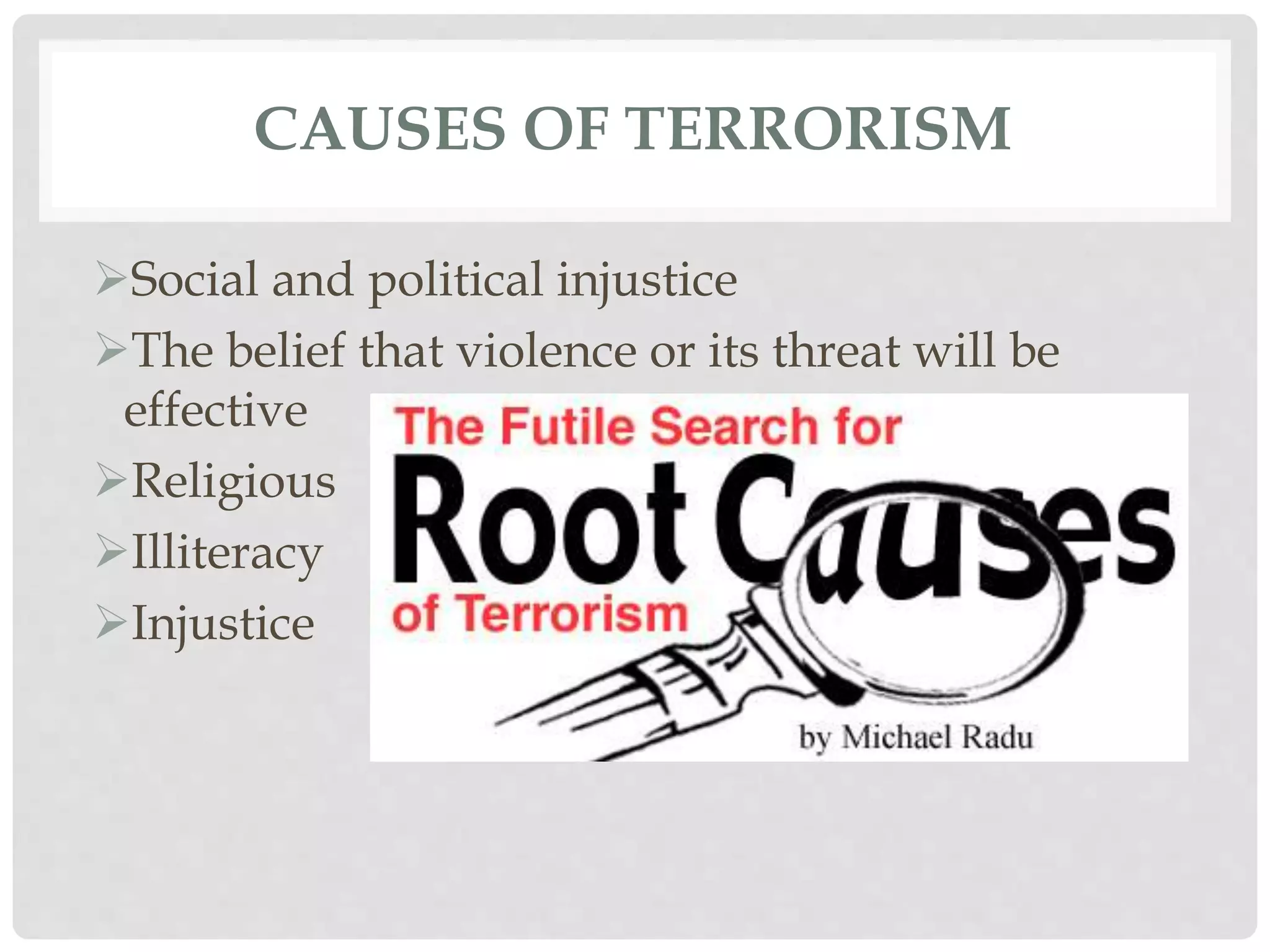 CAUSES OF TERRORISM

➢Social and political injustice
➢The belief that violence or its threat will be effective
➢Religious
➢Illiteracy
➢Injustice

The Futile Search for
Root Causes
of Terrorism
by Michael Radu